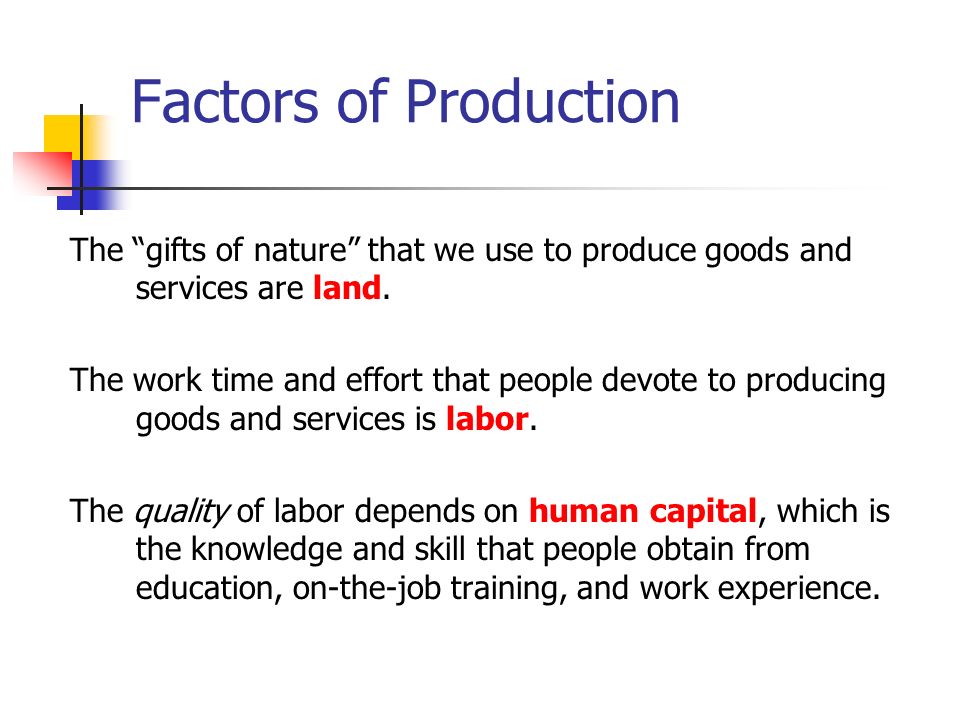 Factors of Production

The “gifts of nature” that we use to produce goods and services are land.

The work time and effort that people devote to producing goods and services is labor.

The quality of labor depends on human capital, which is the knowledge and skill that people obtain from education, on-the-job training, and work experience.